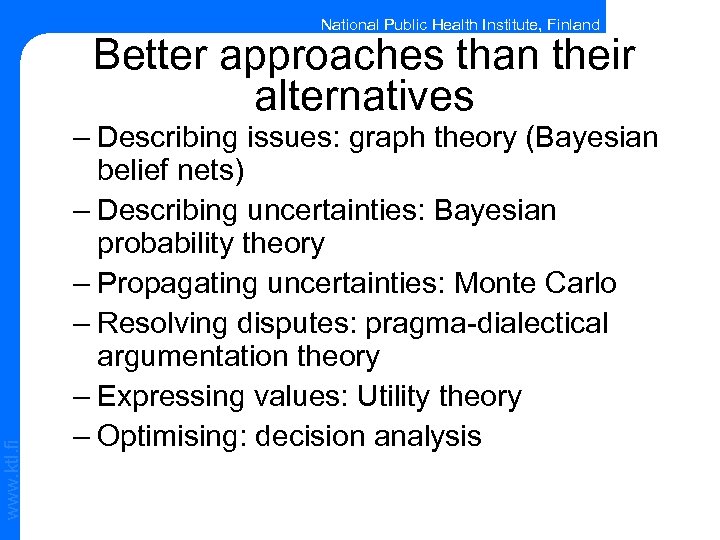 National Public Health Institute, Finland

Better approaches than their alternatives

– Describing issues: graph theory (Bayesian belief nets)
– Describing uncertainties: Bayesian probability theory
– Propagating uncertainties: Monte Carlo
– Resolving disputes: pragma-dialectical argumentation theory
– Expressing values: Utility theory
– Optimising: decision analysis

www.ktl.fi